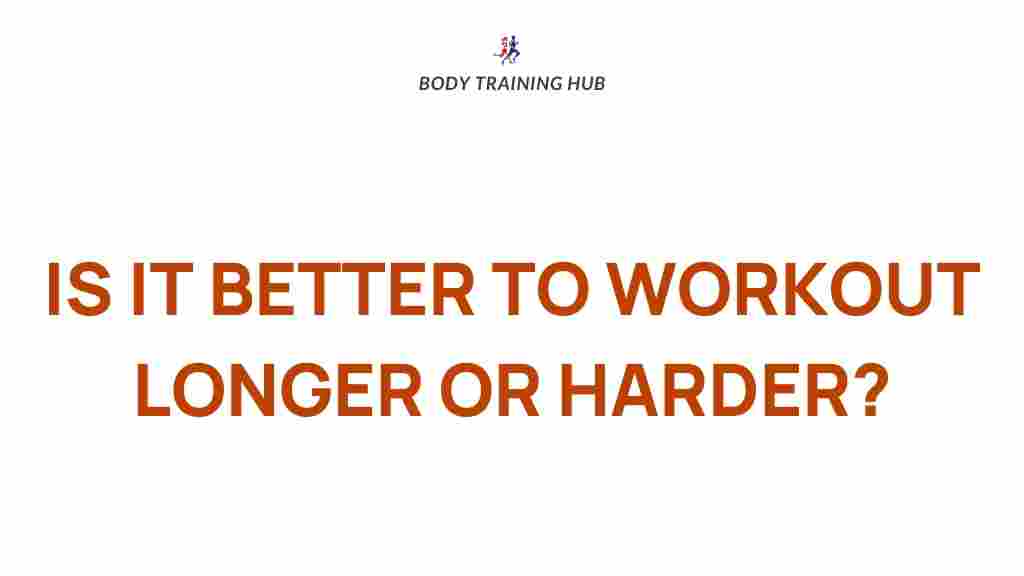 BODY TRAINING HUB

IS IT BETTER TO WORKOUT LONGER OR HARDER?